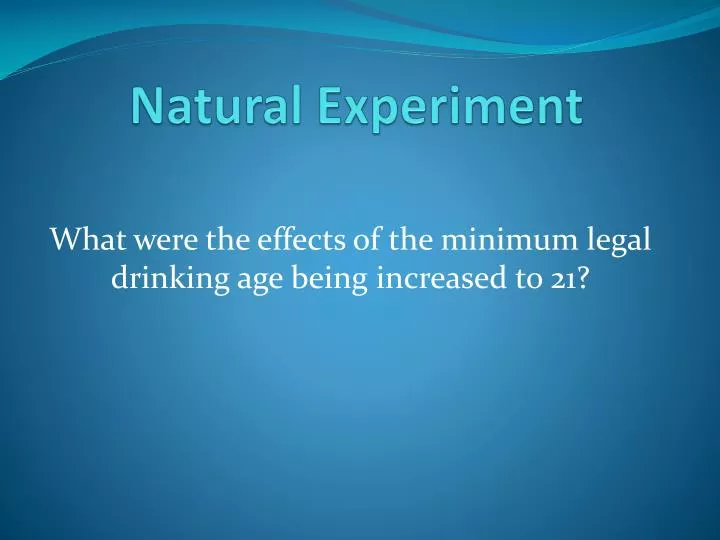 Natural Experiment

What were the effects of the minimum legal drinking age being increased to 21?